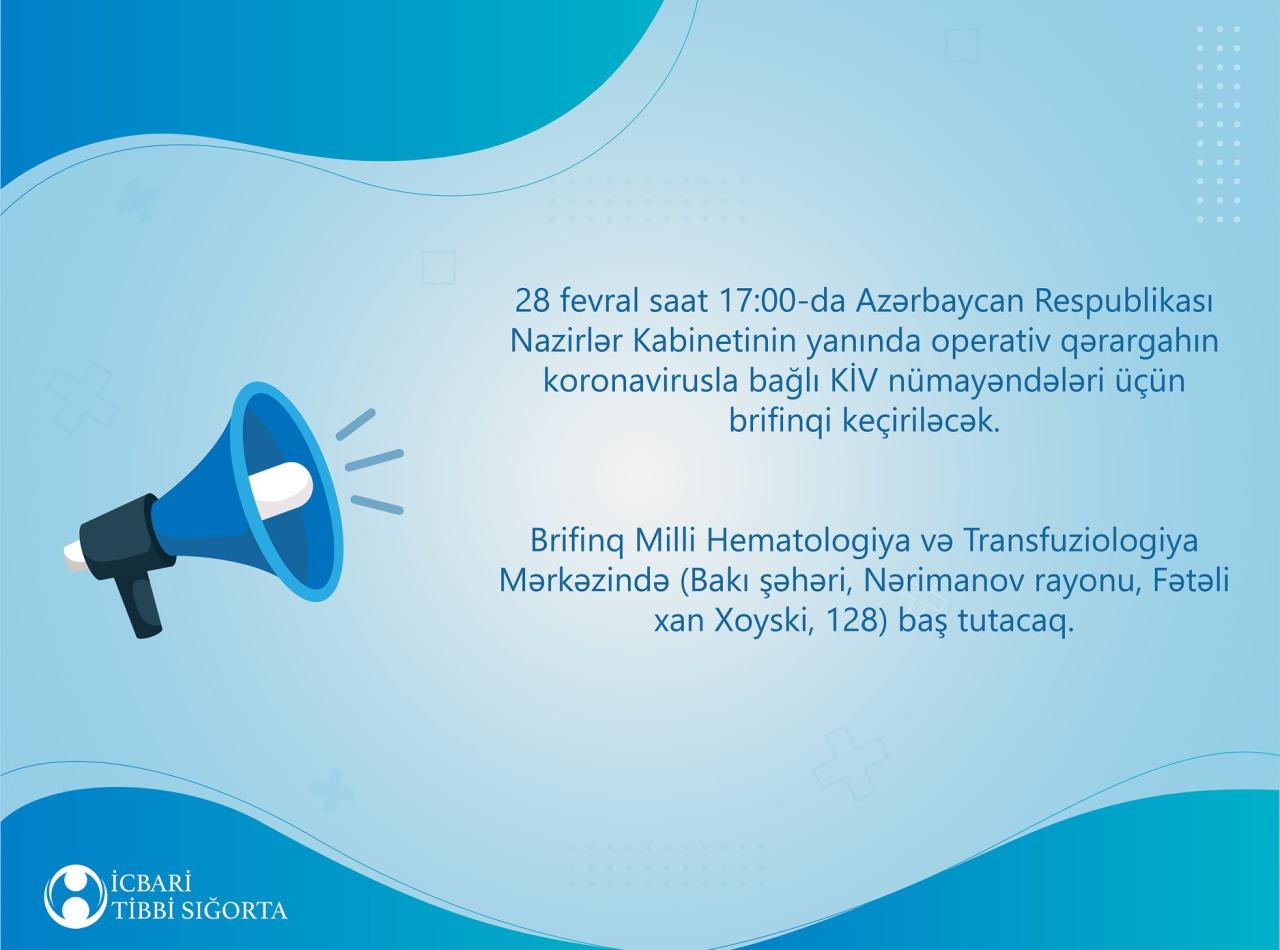 28 fevral saat 17:00-da Azərbaycan Respublikası Nazirlər Kabinetinin yanında operativ qərargahın koronavirusla bağlı KİV nümayəndələri üçün brifinqi keçiriləcək.

Brifinq Milli Hematologiya və Transfuziologiya Mərkəzində (Bakı şəhəri, Nərimanov rayonu, Fətəli xan Xoyski, 128) baş tutacaq.

İCBARİ TİBBİ SIĞORTA